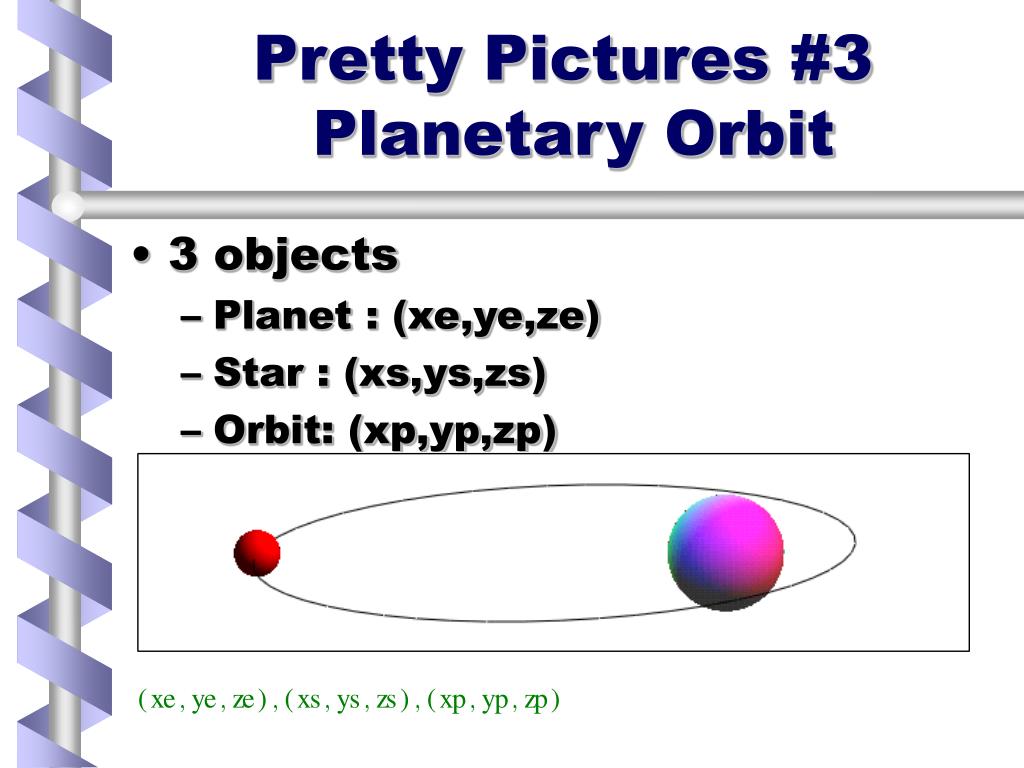 Pretty Pictures #3
Planetary Orbit

• 3 objects
– Planet : (xe,ye,ze)
– Star : (xs,ys,zs)
– Orbit: (xp,yp,zp)

( xe , ye , ze ) , ( xs , ys , zs ) , ( xp , yp , zp )